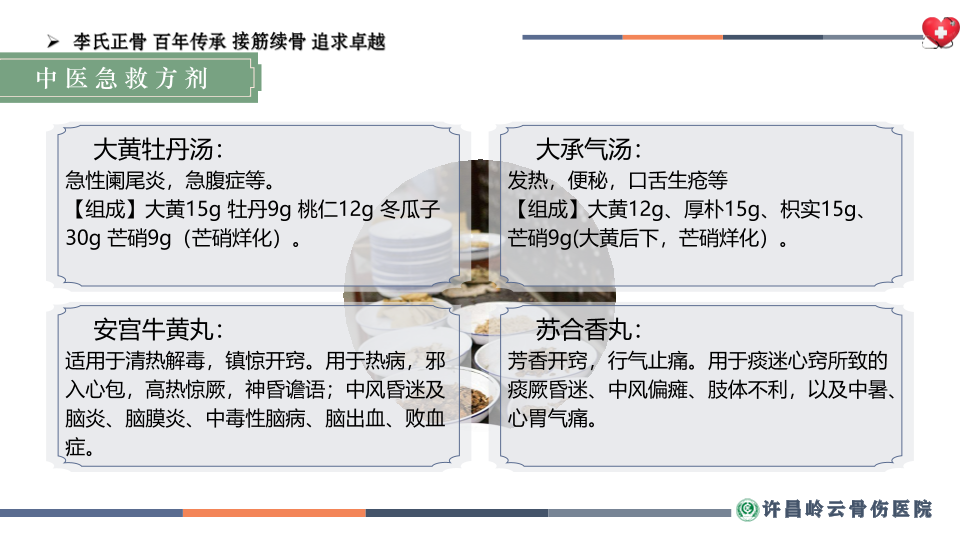 ➢ 李氏正骨 百年传承 接筋续骨 追求卓越

中医急救方剂

大黄牡丹汤:
急性阑尾炎，急腹症等。
【组成】大黄15g 牡丹9g 桃仁12g 冬瓜子30g 芒硝9g（芒硝烊化）。

大承气汤:
发热，便秘，口舌生疮等
【组成】大黄12g、厚朴15g、枳实15g、芒硝9g(大黄后下，芒硝烊化）。

安宫牛黄丸:
适用于清热解毒，镇惊开窍。用于热病，邪入心包，高热惊厥，神昏谵语；中风昏迷及脑炎、脑膜炎、中毒性脑病、脑出血、败血症。

苏合香丸:
芳香开窍，行气止痛。用于痰迷心窍所致的痰厥昏迷、中风偏瘫、肢体不利，以及中暑、心胃气痛。

许昌岭云骨伤医院